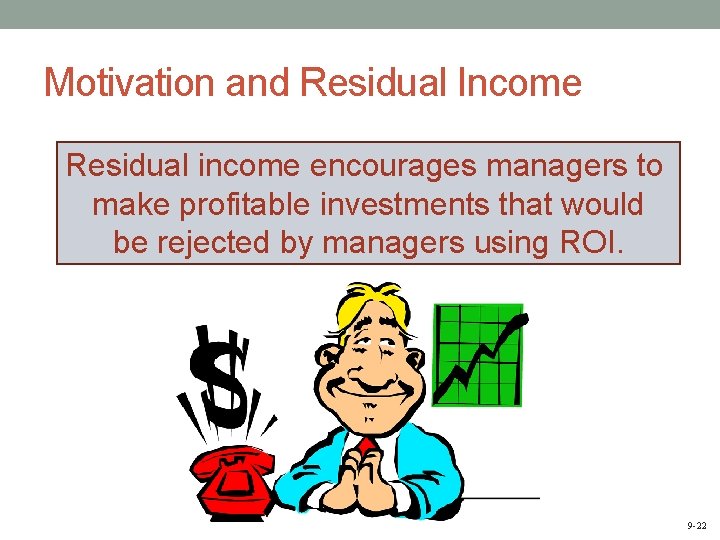 Motivation and Residual Income

Residual income encourages managers to make profitable investments that would be rejected by managers using ROI.

$

9-22